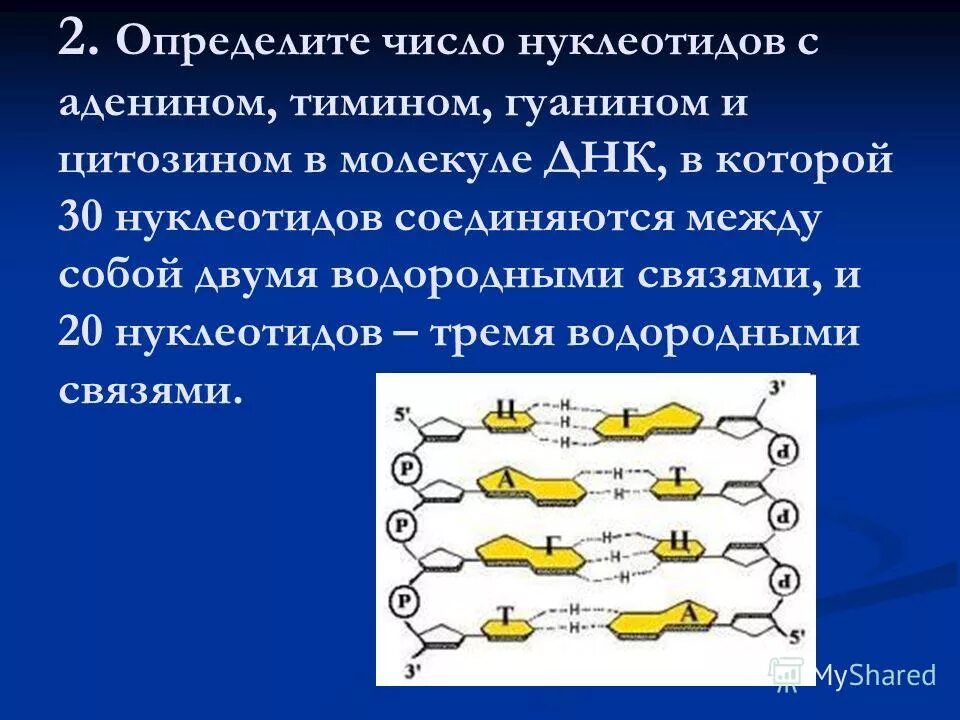 2. Определите число нуклеотидов с аденином, тимином, гуанином и цитозином в молекуле ДНК, в которой 30 нуклеотидов соединяются между собой двумя водородными связями, и 20 нуклеотидов – тремя водородными связями.

5'
Ц
H
H
H
Г
3'
P
d
А
H
H
Т
P
d
Г
H
H
H
Ц
P
d
Т
H
H
А
3'
5'

MyShared